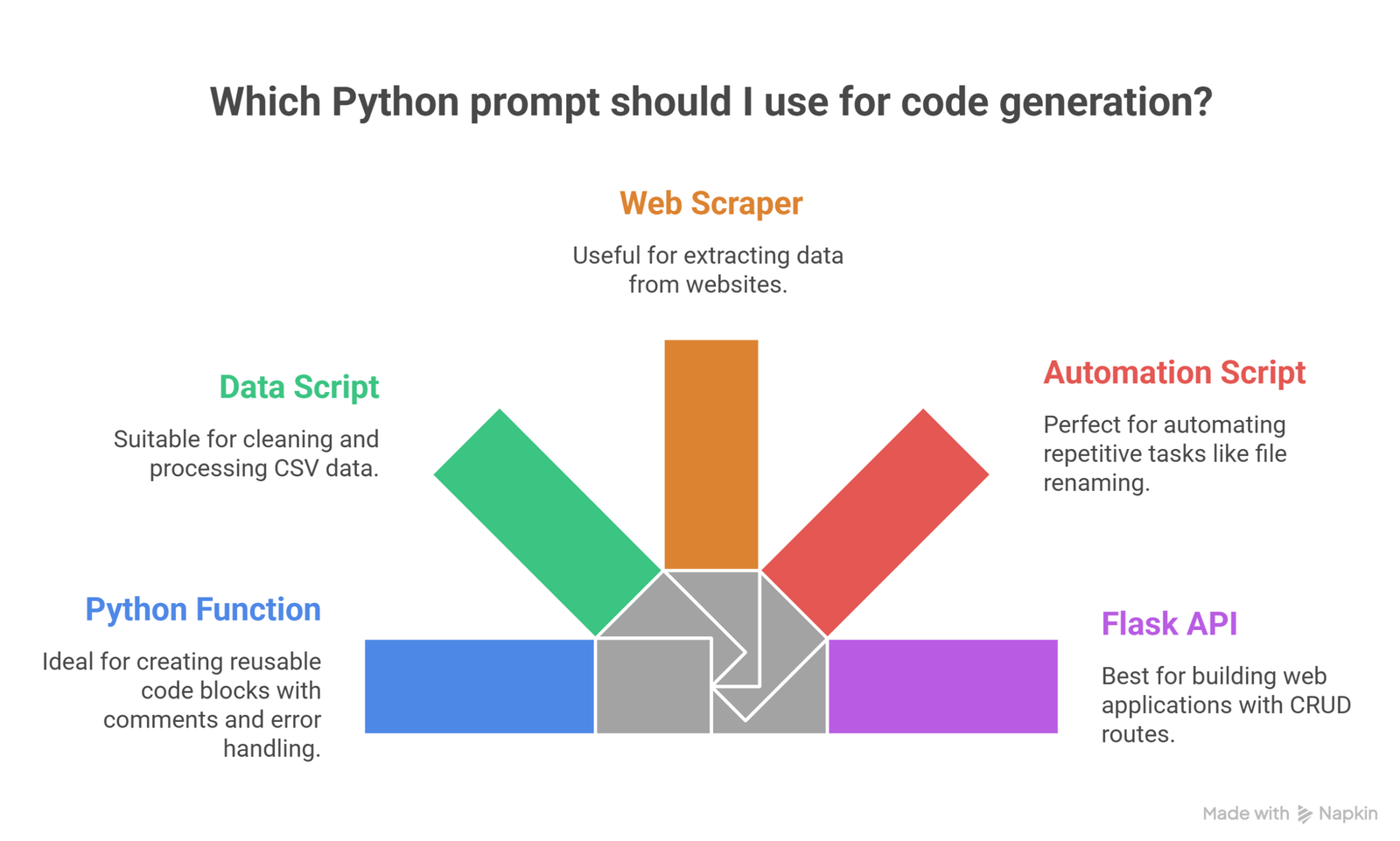 Which Python prompt should I use for code generation?

Web Scraper

Useful for extracting data from websites.

Data Script

Suitable for cleaning and processing CSV data.

Automation Script

Perfect for automating repetitive tasks like file renaming.

Python Function

Ideal for creating reusable code blocks with comments and error handling.

Flask API

Best for building web applications with CRUD routes.

Made with Napkin